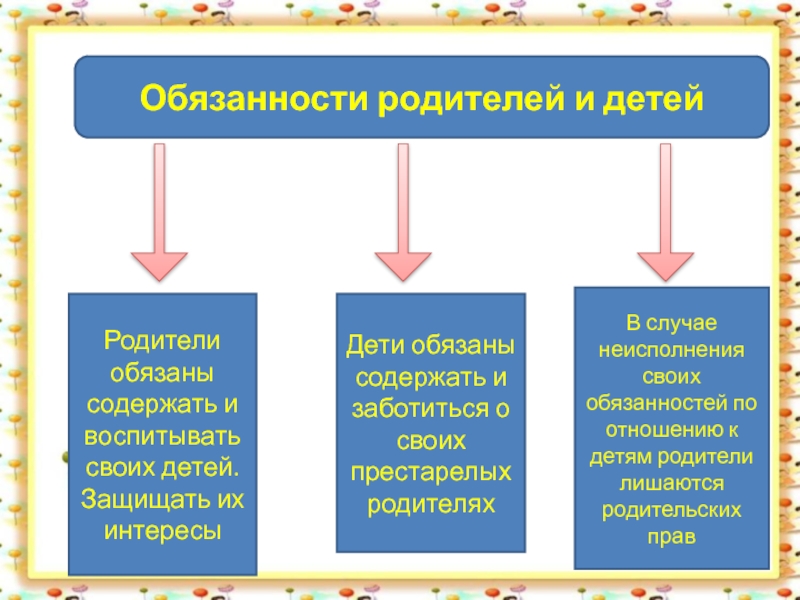 Обязанности родителей и детей

Родители обязаны содержать и воспитывать своих детей. Защищать их интересы

Дети обязаны содержать и заботиться о своих престарелых родителях

В случае неисполнения своих обязанностей по отношению к детям родители лишаются родительских прав